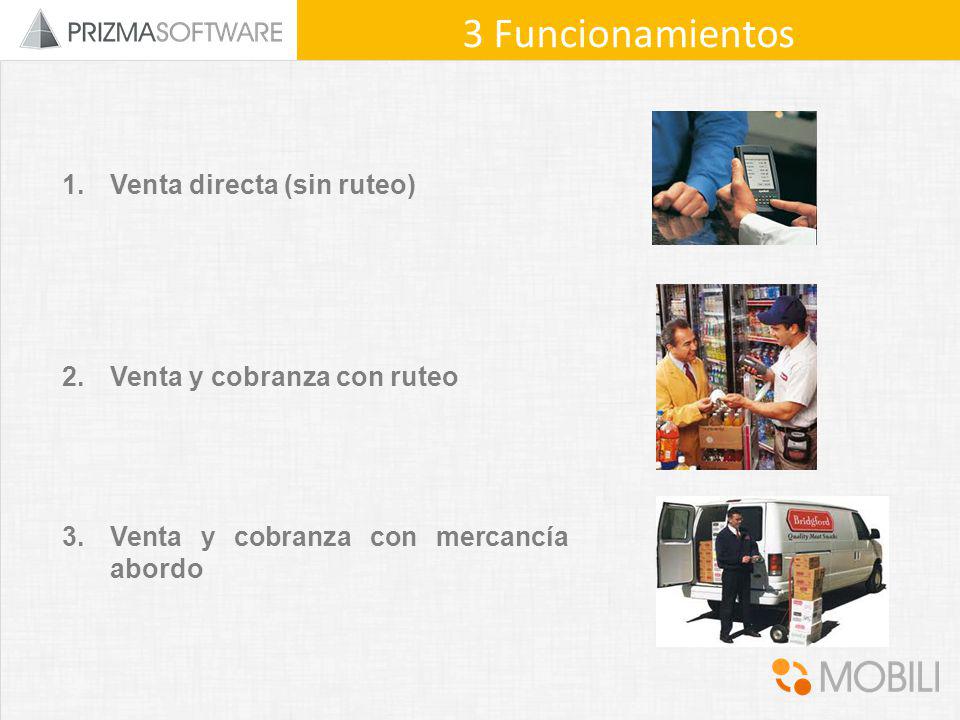 PRIZMASOFTWARE

3 Funcionamientos

1. Venta directa (sin ruteo)

2. Venta y cobranza con ruteo

3. Venta y cobranza con mercancía abordo

Bridgford
Quality Meat Snacks

MOBILI